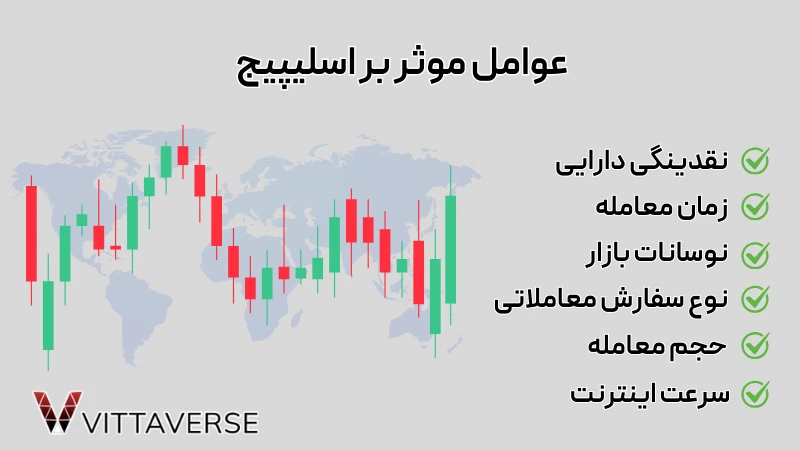 عوامل موثر بر اسلیپیج

نقدینگی دارایی
زمان معامله
نوسانات بازار
نوع سفارش معاملاتی
حجم معامله
سرعت اینترنت

VITTAVERSE